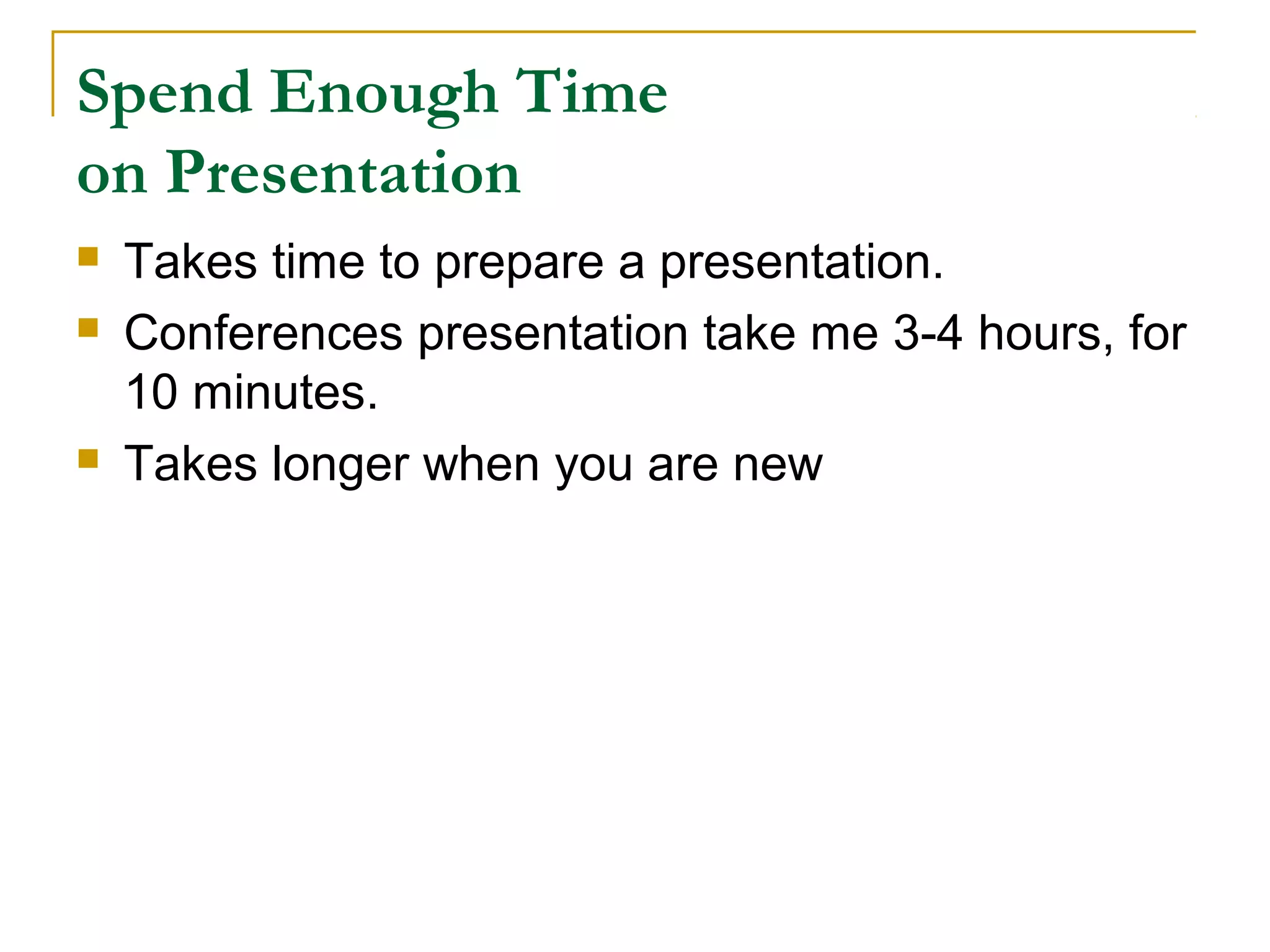 Spend Enough Time
on Presentation

- Takes time to prepare a presentation.
- Conferences presentation take me 3-4 hours, for 10 minutes.
- Takes longer when you are new